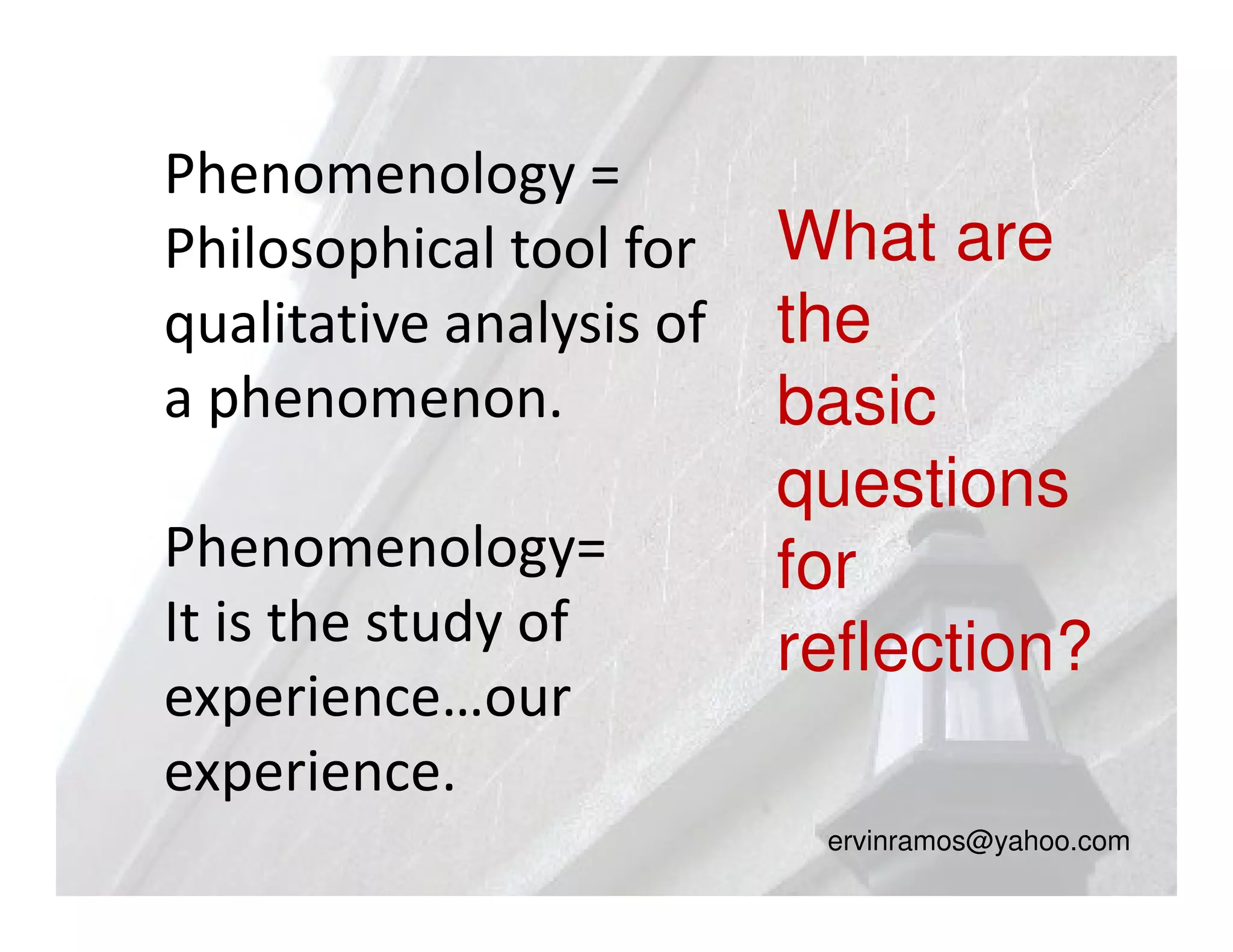 Phenomenology = Philosophical tool for qualitative analysis of a phenomenon.

Phenomenology= It is the study of experience…our experience.

What are the basic questions for reflection?

ervinramos@yahoo.com